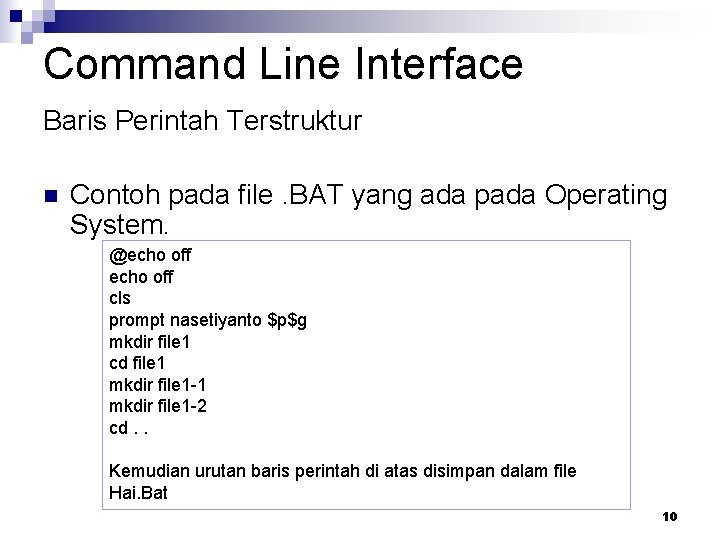 Command Line Interface

Baris Perintah Terstruktur

Contoh pada file .BAT yang ada pada Operating System.

@echo off
echo off
cls
prompt nasetiyanto \$p\$g
mkdir file1
cd file1
mkdir file1-1
mkdir file1-2
cd . .

Kemudian urutan baris perintah di atas disimpan dalam file Hai.Bat

10